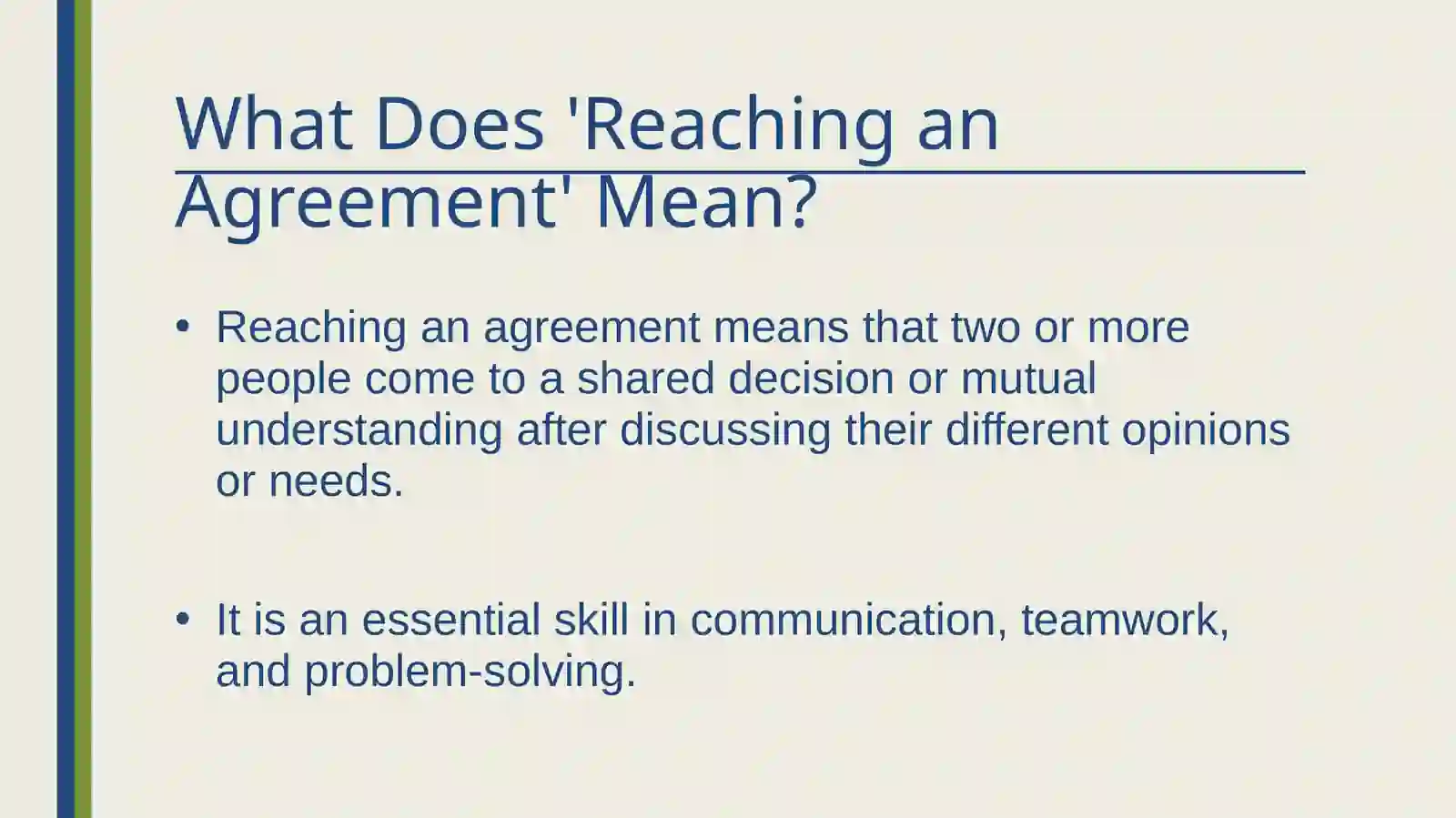 What Does 'Reaching an Agreement' Mean?

• Reaching an agreement means that two or more people come to a shared decision or mutual understanding after discussing their different opinions or needs.

• It is an essential skill in communication, teamwork, and problem-solving.